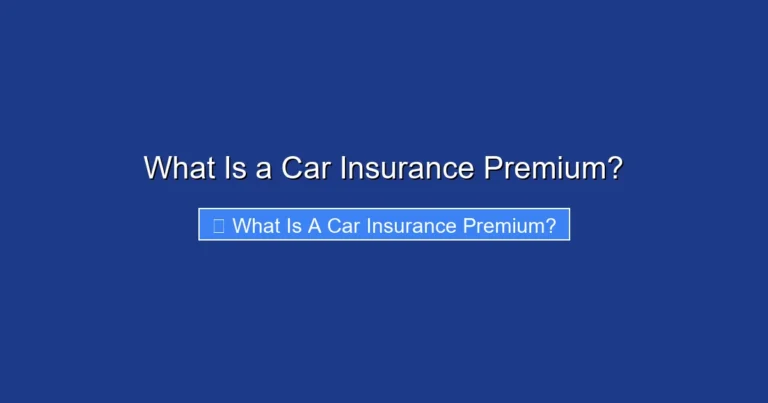 What Is a Car Insurance Premium?

What Is A Car Insurance Premium?